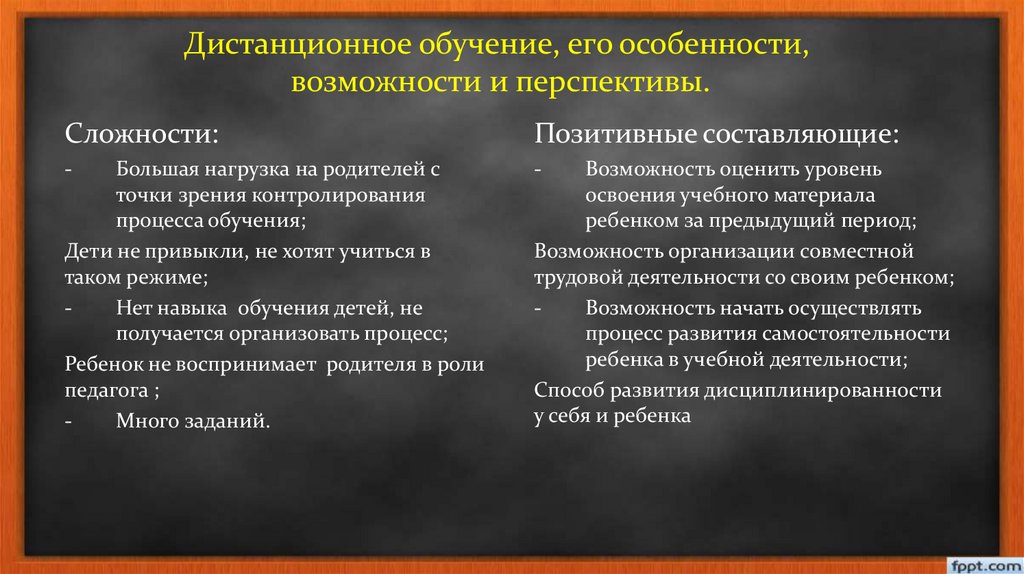 Дистанционное обучение, его особенности, возможности и перспективы.

Сложности:

- Большая нагрузка на родителей с точки зрения контролирования процесса обучения;

Дети не привыкли, не хотят учиться в таком режиме;

- Нет навыка обучения детей, не получается организовать процесс;

Ребенок не воспринимает родителя в роли педагога ;

- Много заданий.

Позитивные составляющие:

- Возможность оценить уровень освоения учебного материала ребенком за предыдущий период;

Возможность организации совместной трудовой деятельности со своим ребенком;

- Возможность начать осуществлять процесс развития самостоятельности ребенка в учебной деятельности;

Способ развития дисциплинированности у себя и ребенка

fppt.com